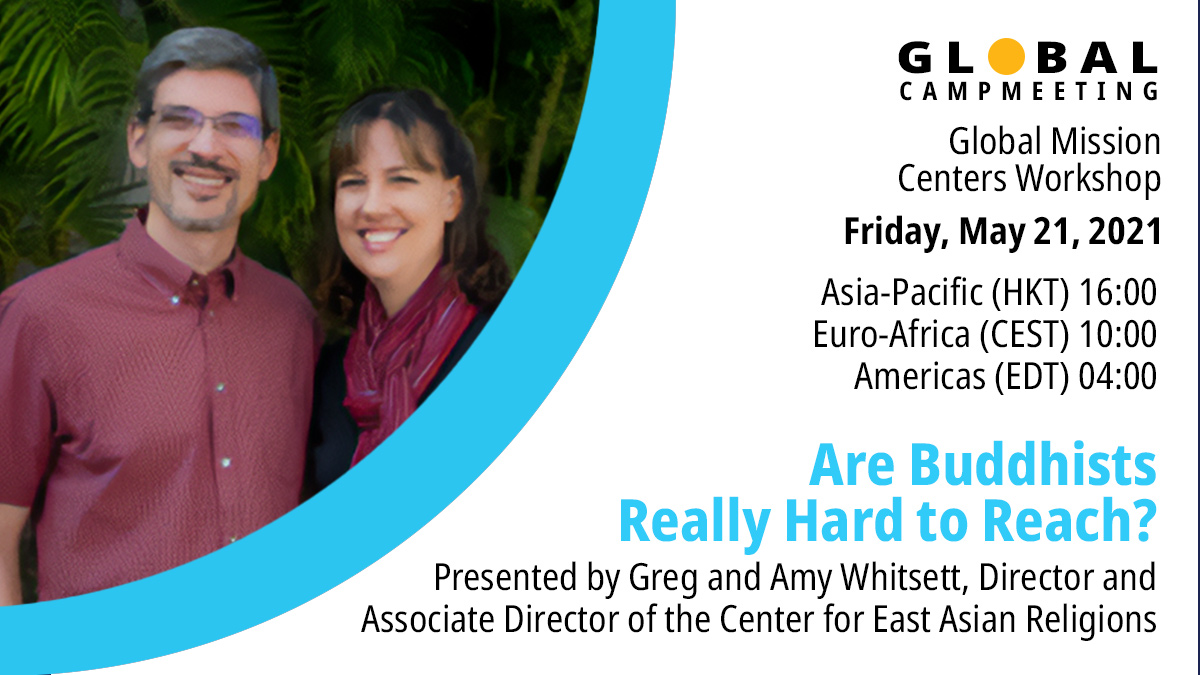 GLOBAL
CAMPMEETING

Global Mission Centers Workshop

Friday, May 21, 2021

Asia-Pacific (HKT) 16:00
Euro-Africa (CEST) 10:00
Americas (EDT) 04:00

Are Buddhists Really Hard to Reach?

Presented by Greg and Amy Whitsett, Director and Associate Director of the Center for East Asian Religions